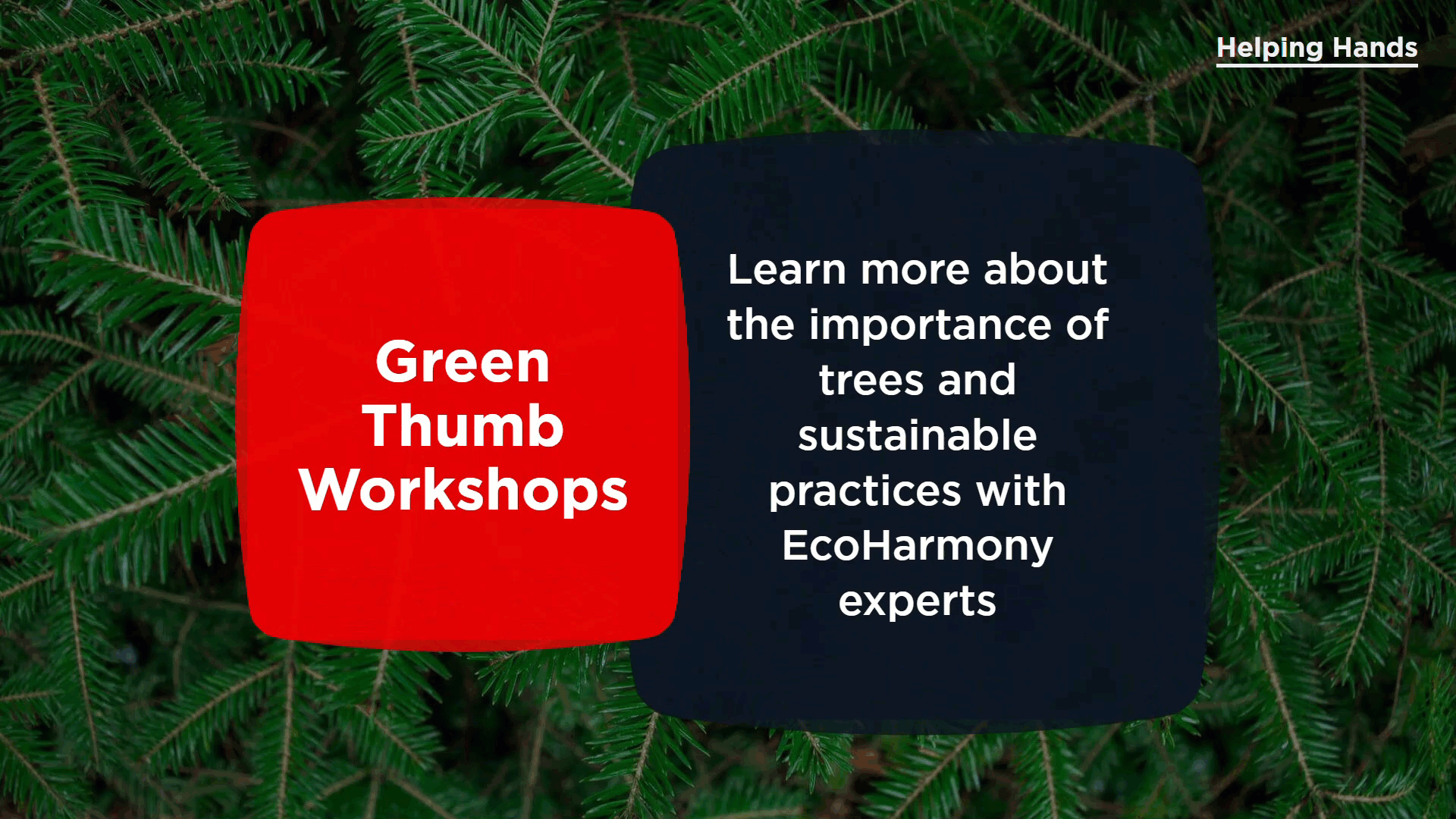 Helping Hands

Green Thumb Workshops

Learn more about the importance of trees and sustainable practices with EcoHarmony experts